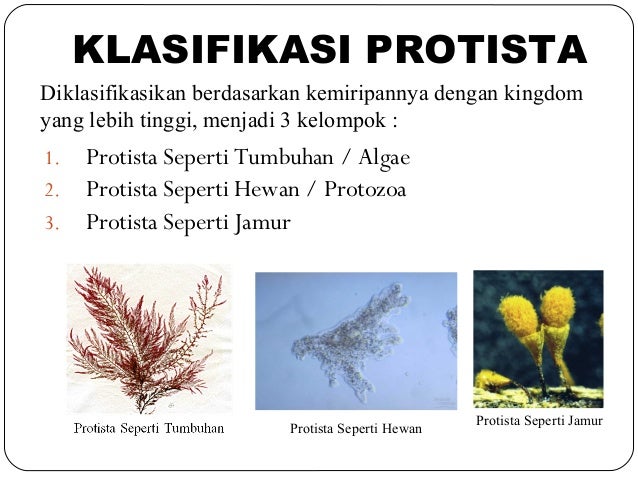 KLASIFIKASI PROTISTA

Diklasifikasikan berdasarkan kemiripannya dengan kingdom yang lebih tinggi, menjadi 3 kelompok :

1. Protista Seperti Tumbuhan / Algae
2. Protista Seperti Hewan / Protozoa
3. Protista Seperti Jamur

Protista Seperti Tumbuhan

Protista Seperti Hewan

Protista Seperti Jamur